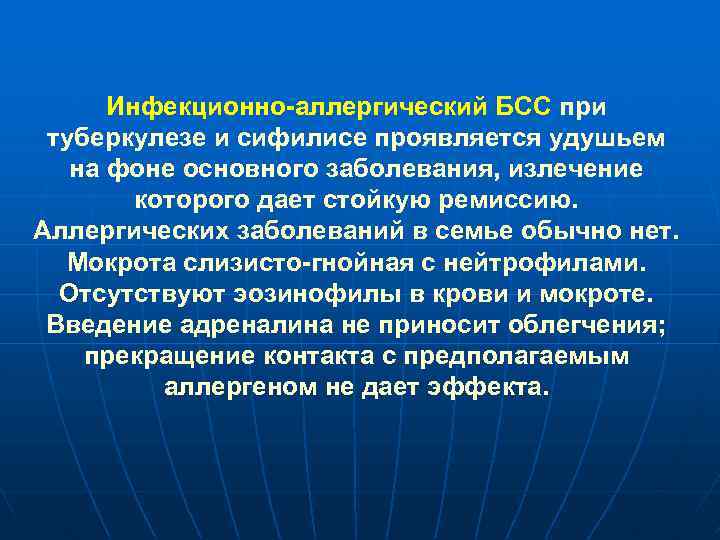 Инфекционно-аллергический БСС при туберкулезе и сифилисе проявляется удушьем на фоне основного заболевания, излечение которого дает стойкую ремиссию. Аллергических заболеваний в семье обычно нет. Мокрота слизисто-гнойная с нейтрофилами. Отсутствуют эозинофилы в крови и мокроте. Введение адреналина не приносит облегчения; прекращение контакта с предполагаемым аллергеном не дает эффекта.